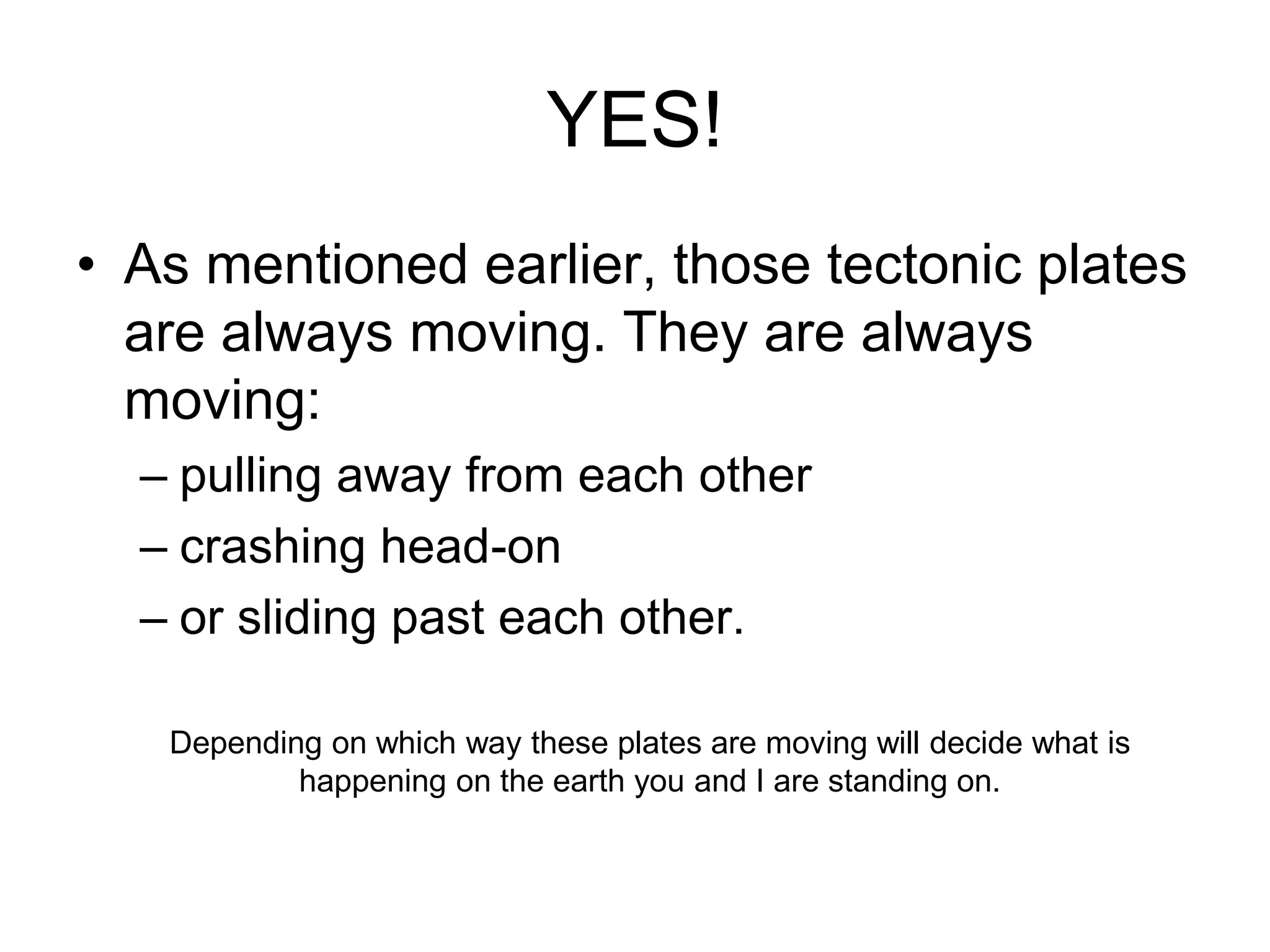 YES!

• As mentioned earlier, those tectonic plates are always moving. They are always moving:
– pulling away from each other
– crashing head-on
– or sliding past each other.

Depending on which way these plates are moving will decide what is happening on the earth you and I are standing on.